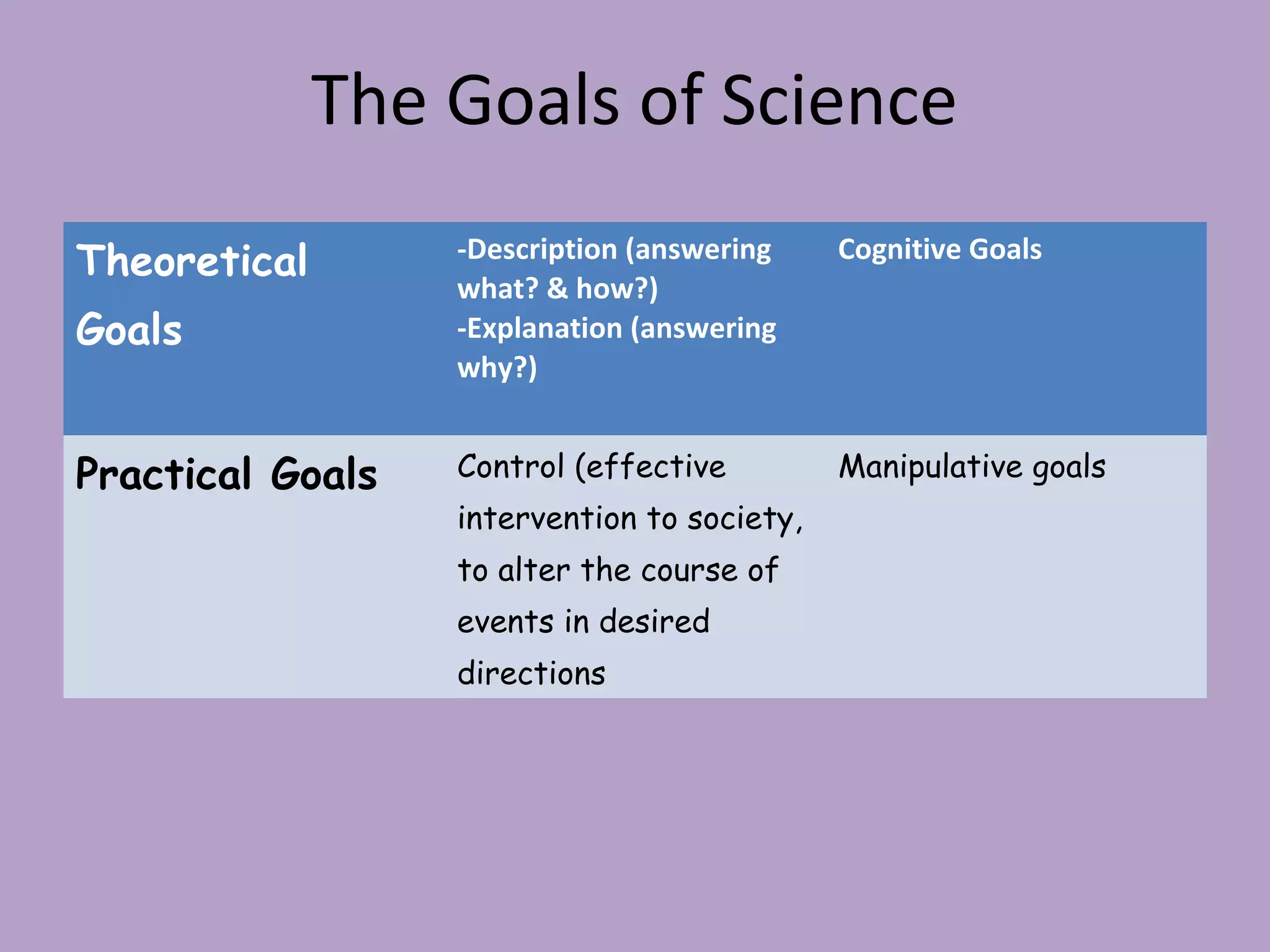 The Goals of Science

| Theoretical Goals | -Description (answering what? & how?) -Explanation (answering why?) | Cognitive Goals |
|---|---|---|
| Practical Goals | Control (effective intervention to society, to alter the course of events in desired directions | Manipulative goals |